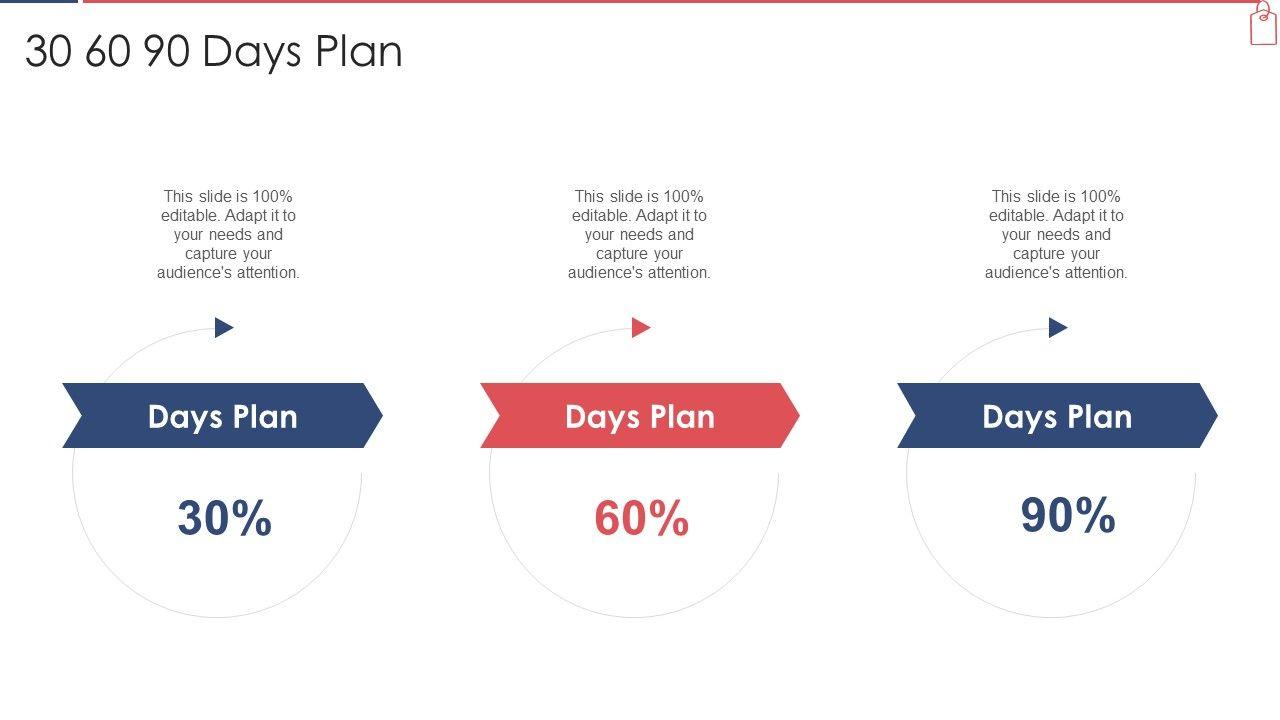 30 60 90 Days Plan

This slide is 100% editable. Adapt it to your needs and capture your audience's attention.

Days Plan

30%

This slide is 100% editable. Adapt it to your needs and capture your audience's attention.

Days Plan

60%

This slide is 100% editable. Adapt it to your needs and capture your audience's attention.

Days Plan

90%